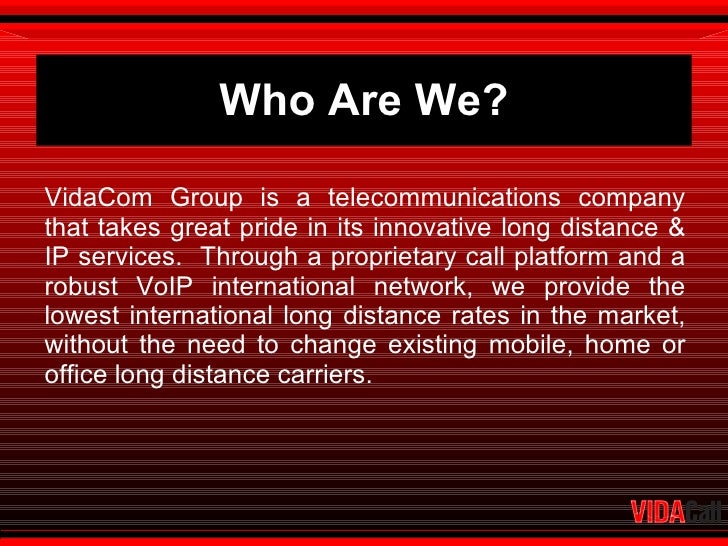 Who Are We?

VidaCom Group is a telecommunications company that takes great pride in its innovative long distance & IP services. Through a proprietary call platform and a robust VoIP international network, we provide the lowest international long distance rates in the market, without the need to change existing mobile, home or office long distance carriers.

VIDACall